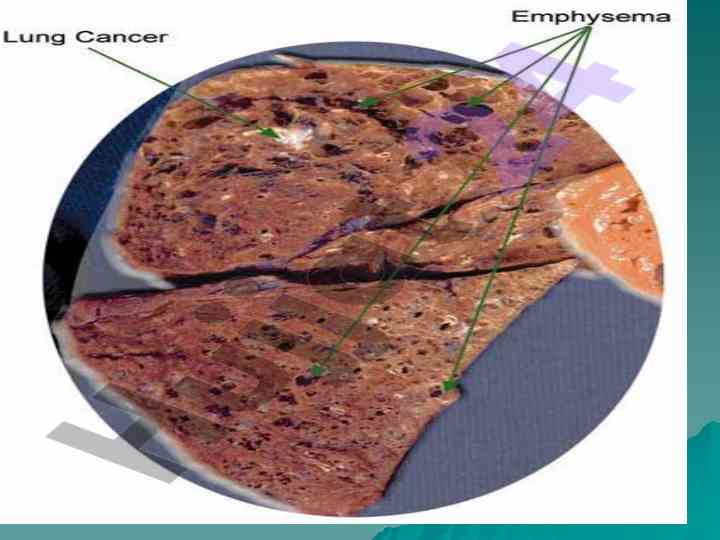 Lung Cancer

Emphysema